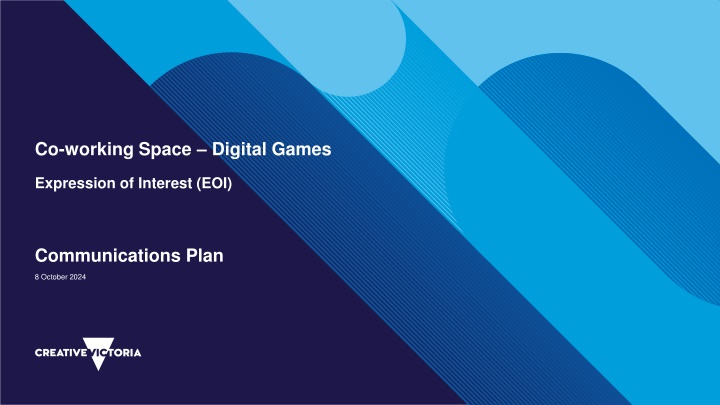 Co-working Space – Digital Games

Expression of Interest (EOI)

Communications Plan

8 October 2024

CREATIVE VICTORIA